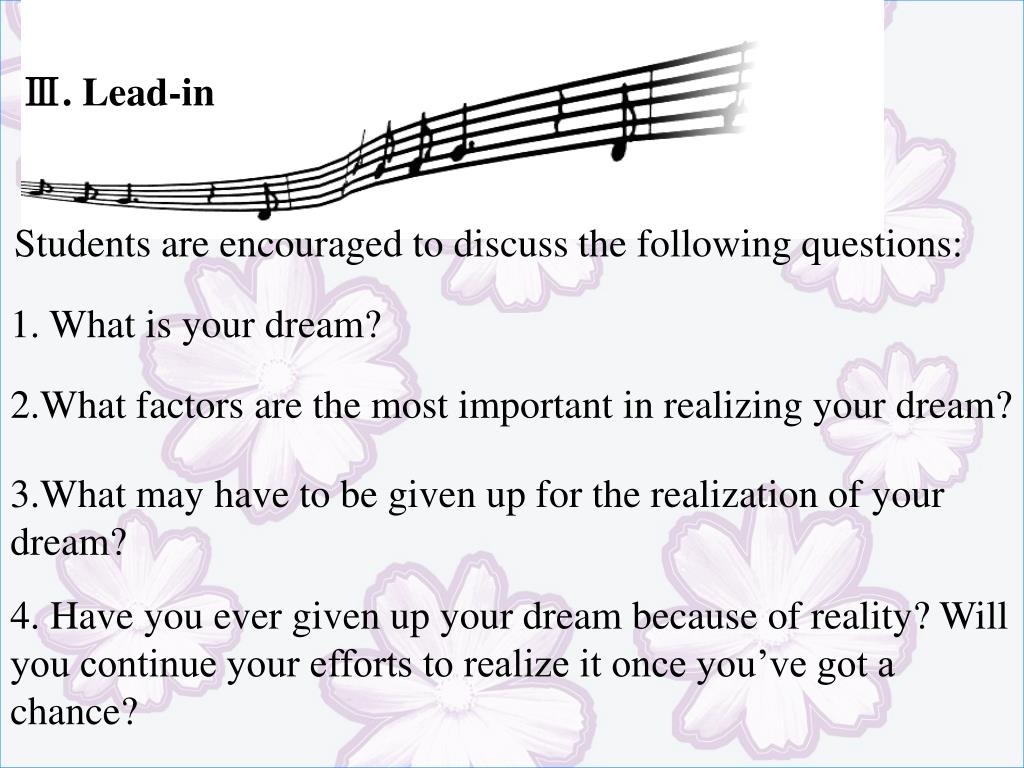 Ⅲ. Lead-in

Students are encouraged to discuss the following questions:

1. What is your dream?

2.What factors are the most important in realizing your dream?

3.What may have to be given up for the realization of your dream?

4. Have you ever given up your dream because of reality? Will you continue your efforts to realize it once you’ve got a chance?